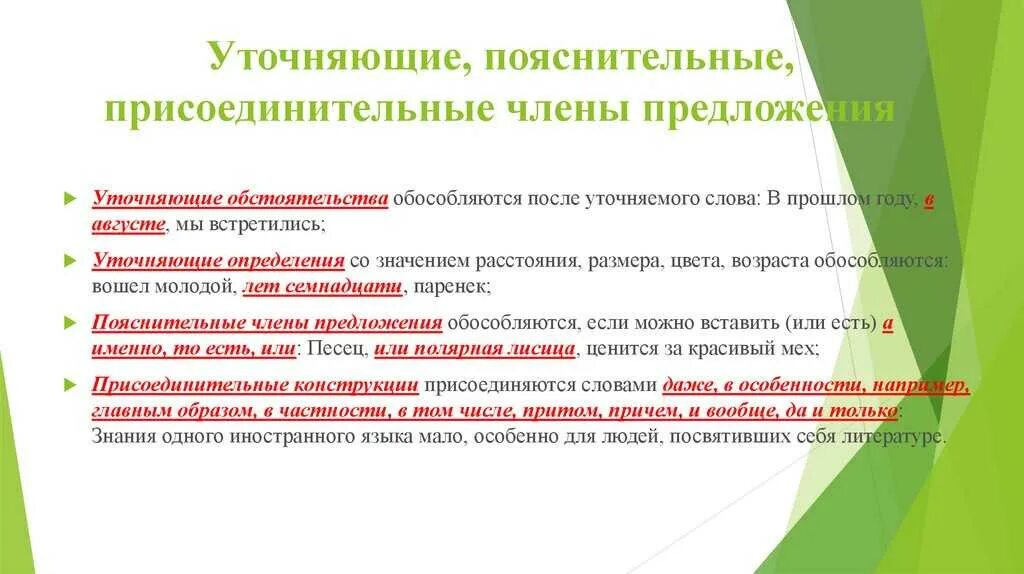 Уточняющие, пояснительные, присоединительные члены предложения

Уточняющие обстоятельства обособляются после уточняемого слова: В прошлом году, в августе, мы встретились;

Уточняющие определения со значением расстояния, размера, цвета, возраста обособляются: вошел молодой, лет семнадцати, паренек;

Пояснительные члены предложения обособляются, если можно вставить (или есть) а именно, то есть, или: Песец, или полярная лисица, ценится за красивый мех;

Присоединительные конструкции присоединяются словами даже, в особенности, например, главным образом, в частности, в том числе, притом, причем, и вообще, да и только: Знания одного иностранного языка мало, особенно для людей, посвятивших себя литературе.